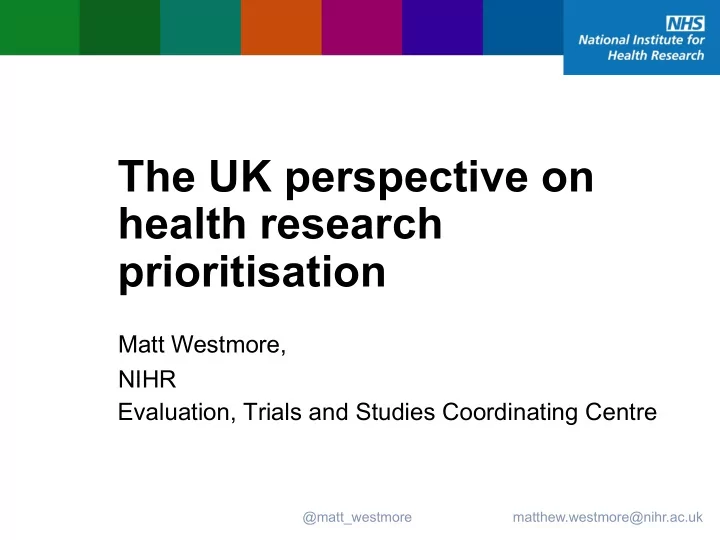 NHS
National Institute for Health Research

The UK perspective on health research prioritisation

Matt Westmore,
NIHR
Evaluation, Trials and Studies Coordinating Centre

@matt_westmore

matthew.westmore@nihr.ac.uk